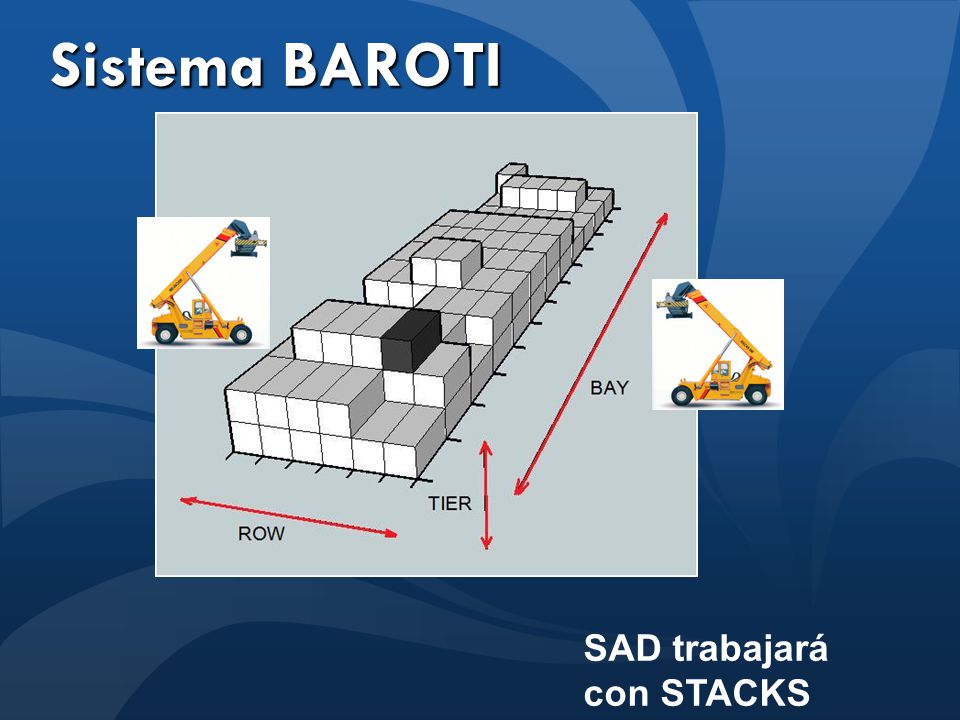 Sistema BAROTI

BAY

TIER

ROW

SAD trabajará con STACKS